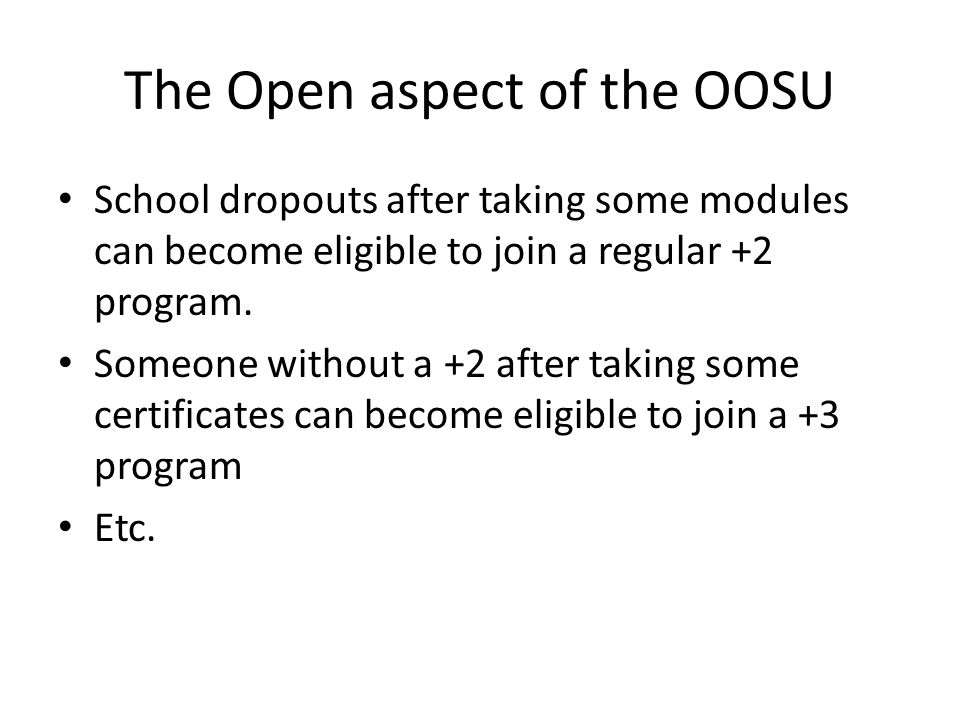 The Open aspect of the OOSU

• School dropouts after taking some modules can become eligible to join a regular +2 program.
• Someone without a +2 after taking some certificates can become eligible to join a +3 program
• Etc.